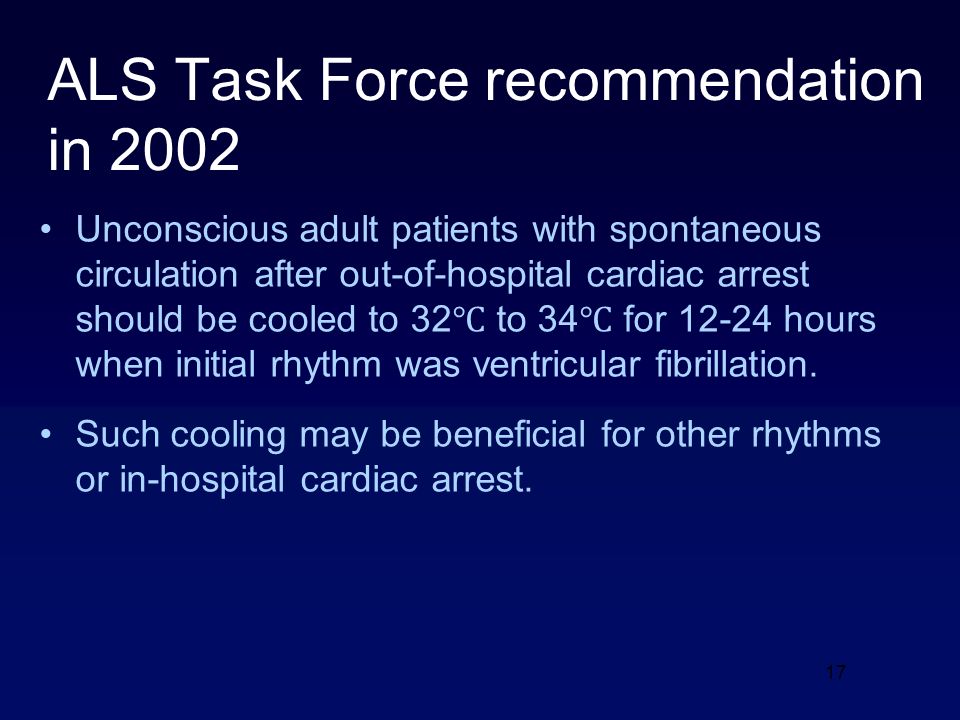 ALS Task Force recommendation in 2002

• Unconscious adult patients with spontaneous circulation after out-of-hospital cardiac arrest should be cooled to 32℃ to 34℃ for 12-24 hours when initial rhythm was ventricular fibrillation.

• Such cooling may be beneficial for other rhythms or in-hospital cardiac arrest.

17